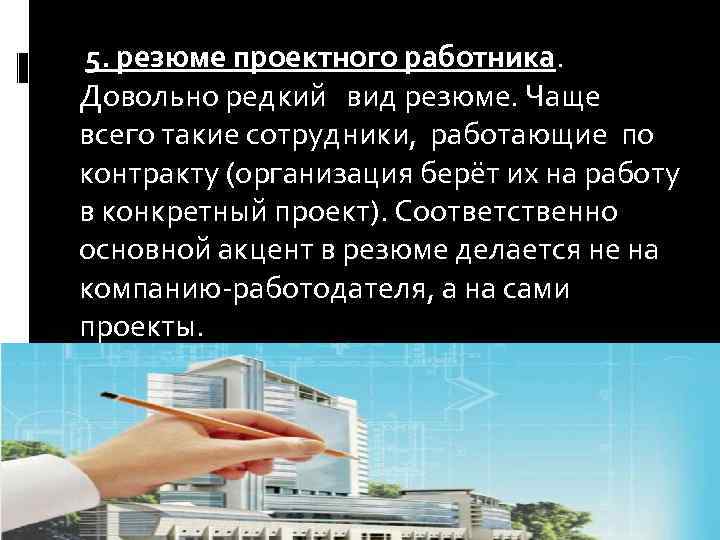 5. резюме проектного работника. Довольно редкий вид резюме. Чаще всего такие сотрудники, работающие по контракту (организация берёт их на работу в конкретный проект). Соответственно основной акцент в резюме делается не на компанию-работодателя, а на сами проекты.